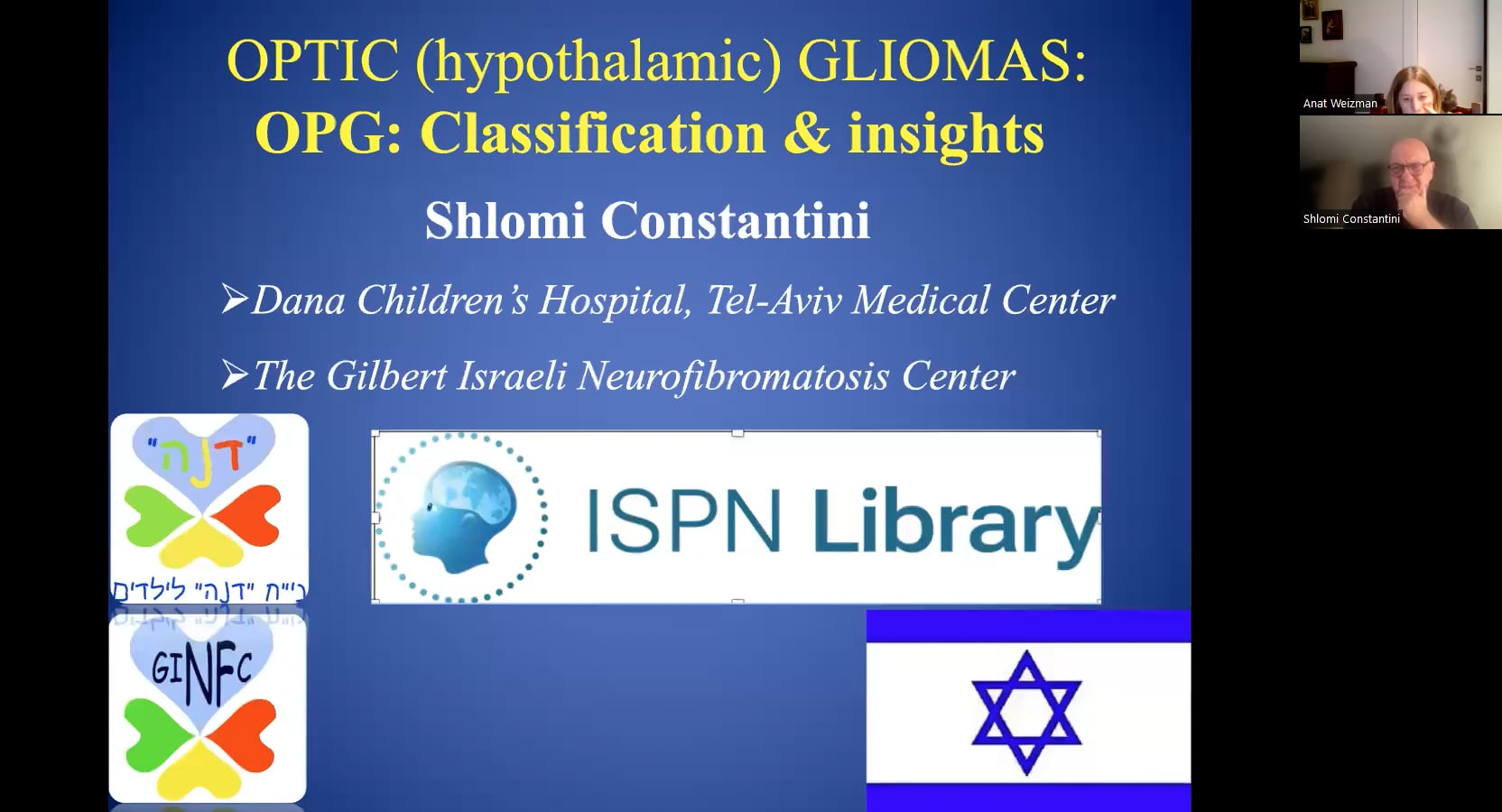 OPTIC (hypothalamic) GLIOMAS:
OPG: Classification & insights

Shlomi Constantini

➢Dana Children's Hospital, Tel-Aviv Medical Center

➢The Gilbert Israeli Neurofibromatosis Center

"דנה"

בי"ח "דנה" לילדים

ISPN Library

GINFC

Anat Weizman

Shlomi Constantini